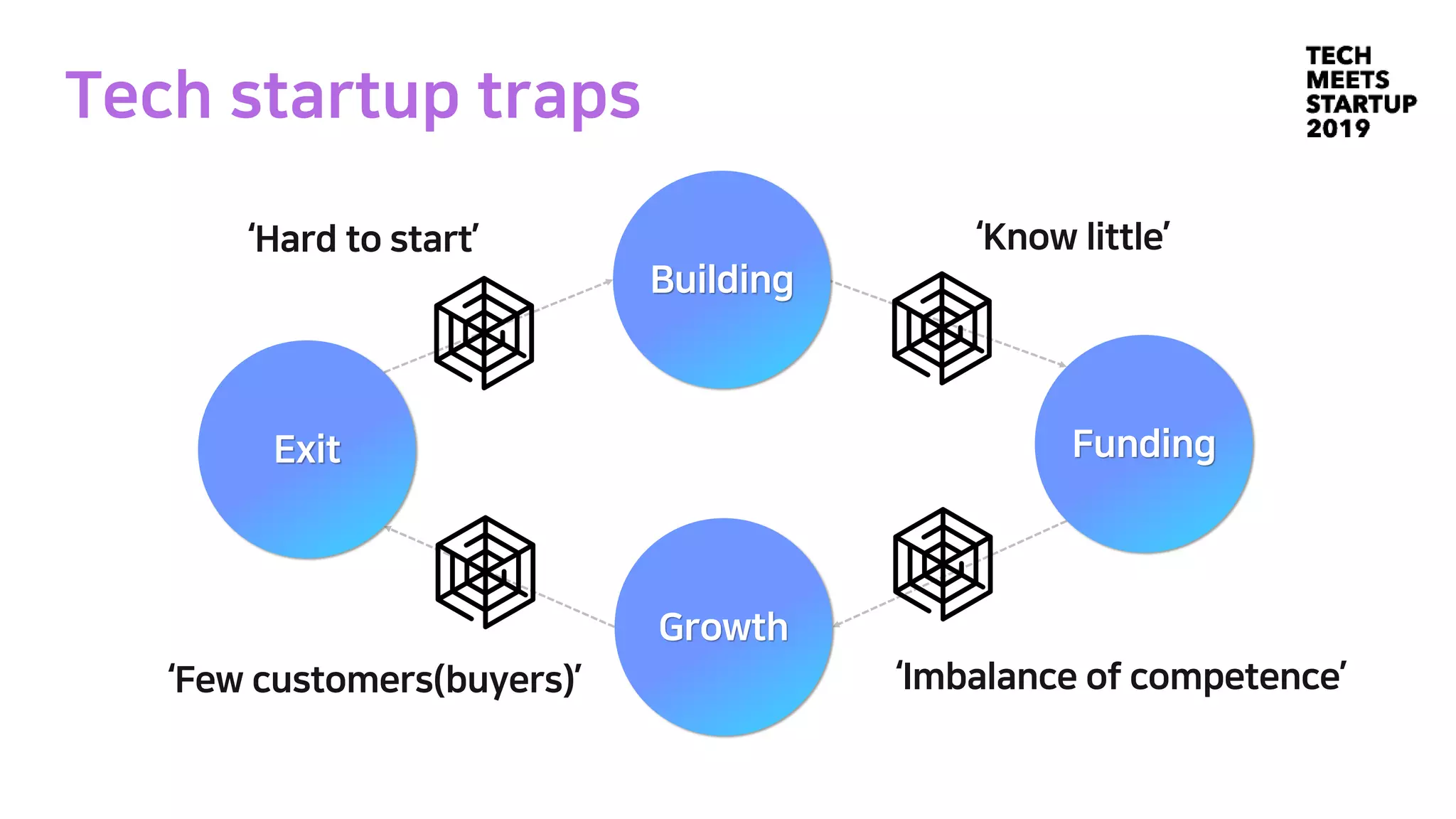 Tech startup traps

TECH MEETS STARTUP 2019

'Hard to start'

Building

'Know little'

Exit

Funding

Growth

'Few customers(buyers)'

'Imbalance of competence'